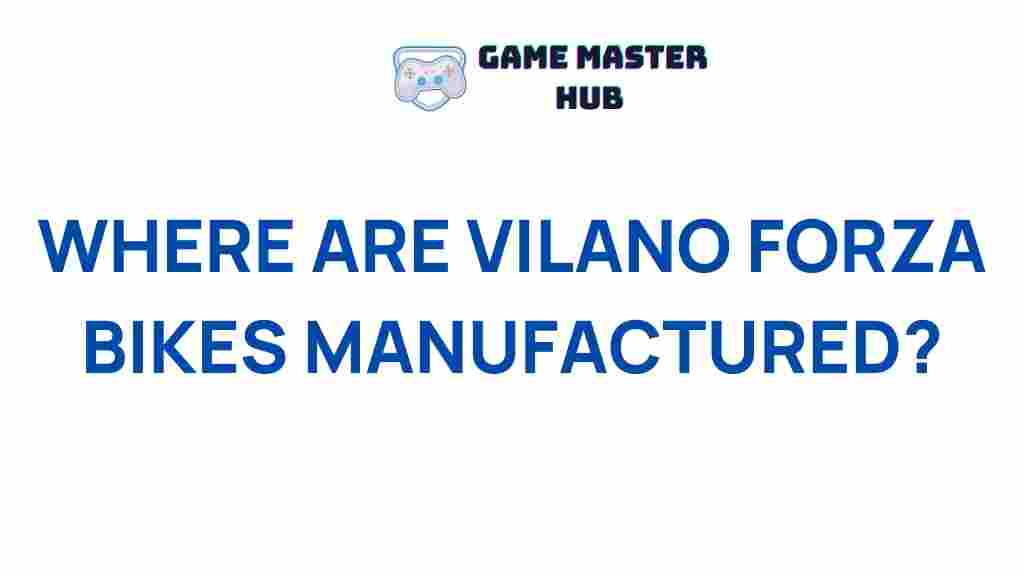 GAME MASTER HUB

WHERE ARE VILANO FORZA BIKES MANUFACTURED?